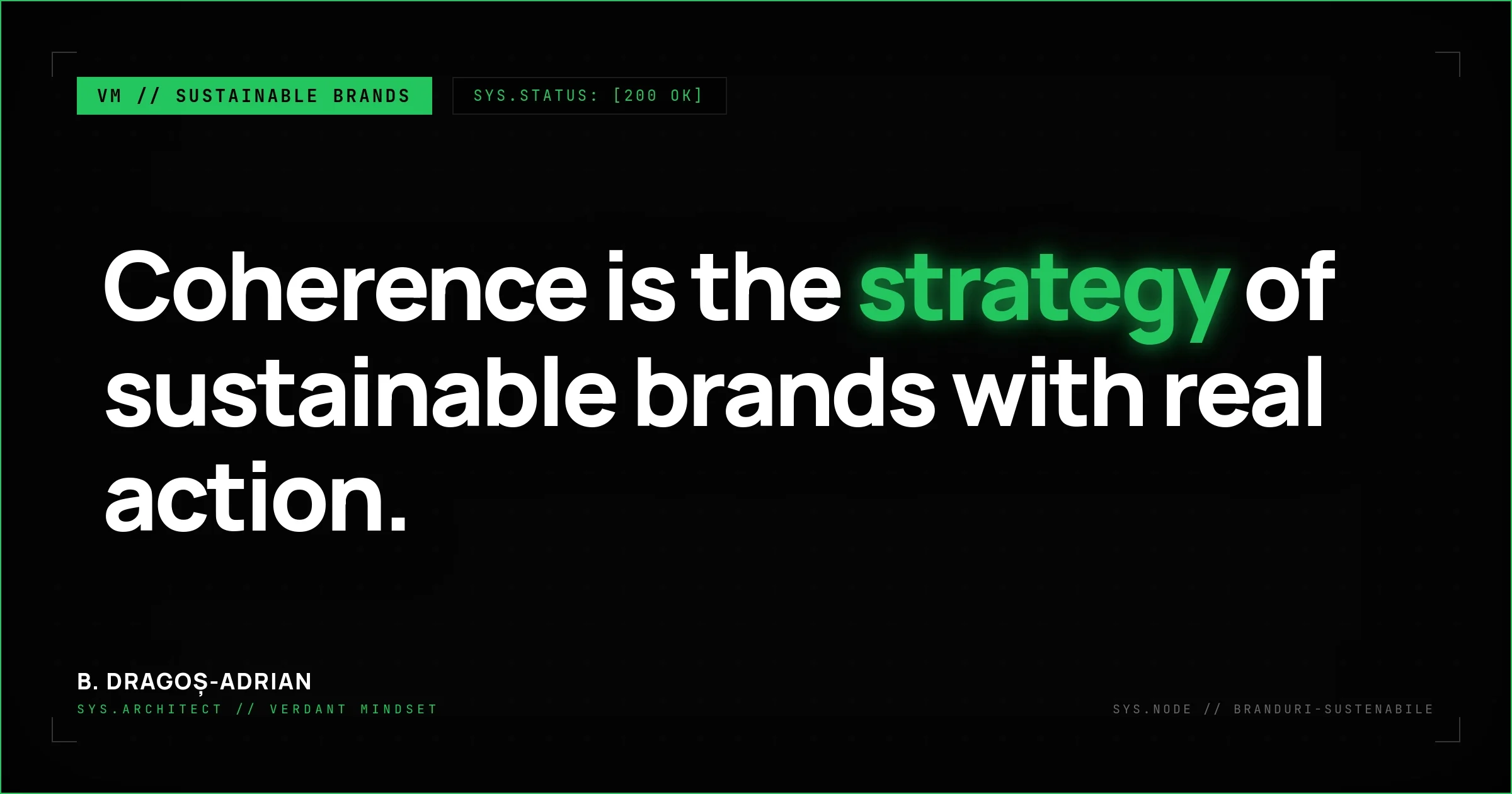 VM // SUSTAINABLE BRANDS

SYS.STATUS: [200 OK]

Coherence is the strategy of sustainable brands with real action.

B. DRAGOȘ-ADRIAN

SYS.ARCHITECT // VERDANT MINDSET

SYS.NODE // BRANDURI-SUSTENABILE